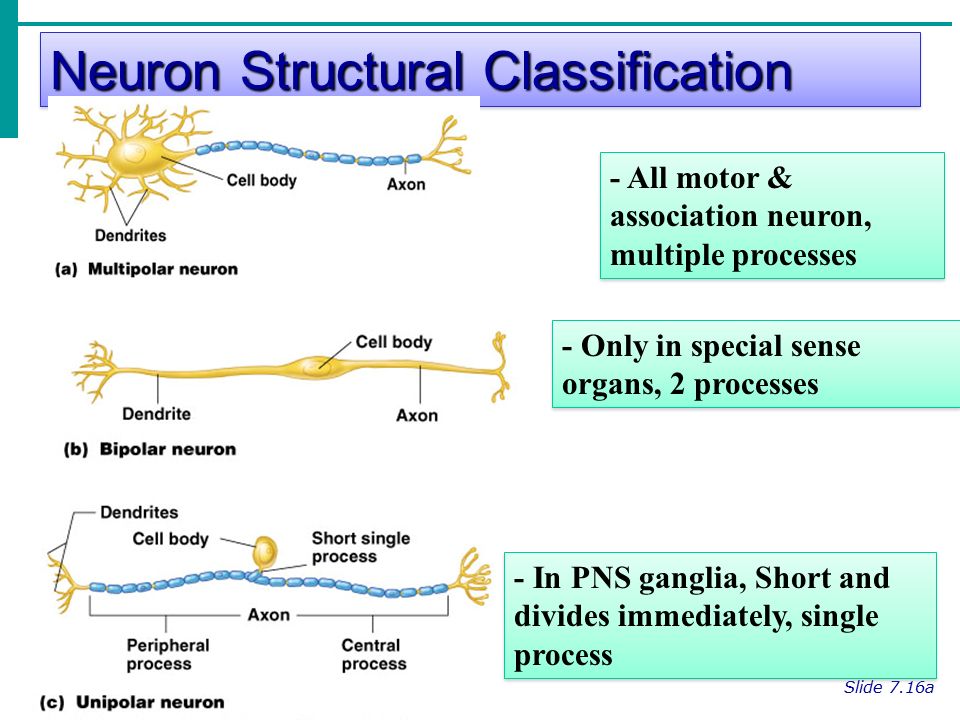 Neuron Structural Classification

Cell body

Axon

Dendrites

(a) Multipolar neuron

- All motor & association neuron, multiple processes

Cell body

Dendrite

Axon

(b) Bipolar neuron

- Only in special sense organs, 2 processes

Dendrites

Cell body

Short single process

Axon

Peripheral process

Central process

(c) Unipolar neuron

- In PNS ganglia, Short and divides immediately, single process

Slide 7.16a